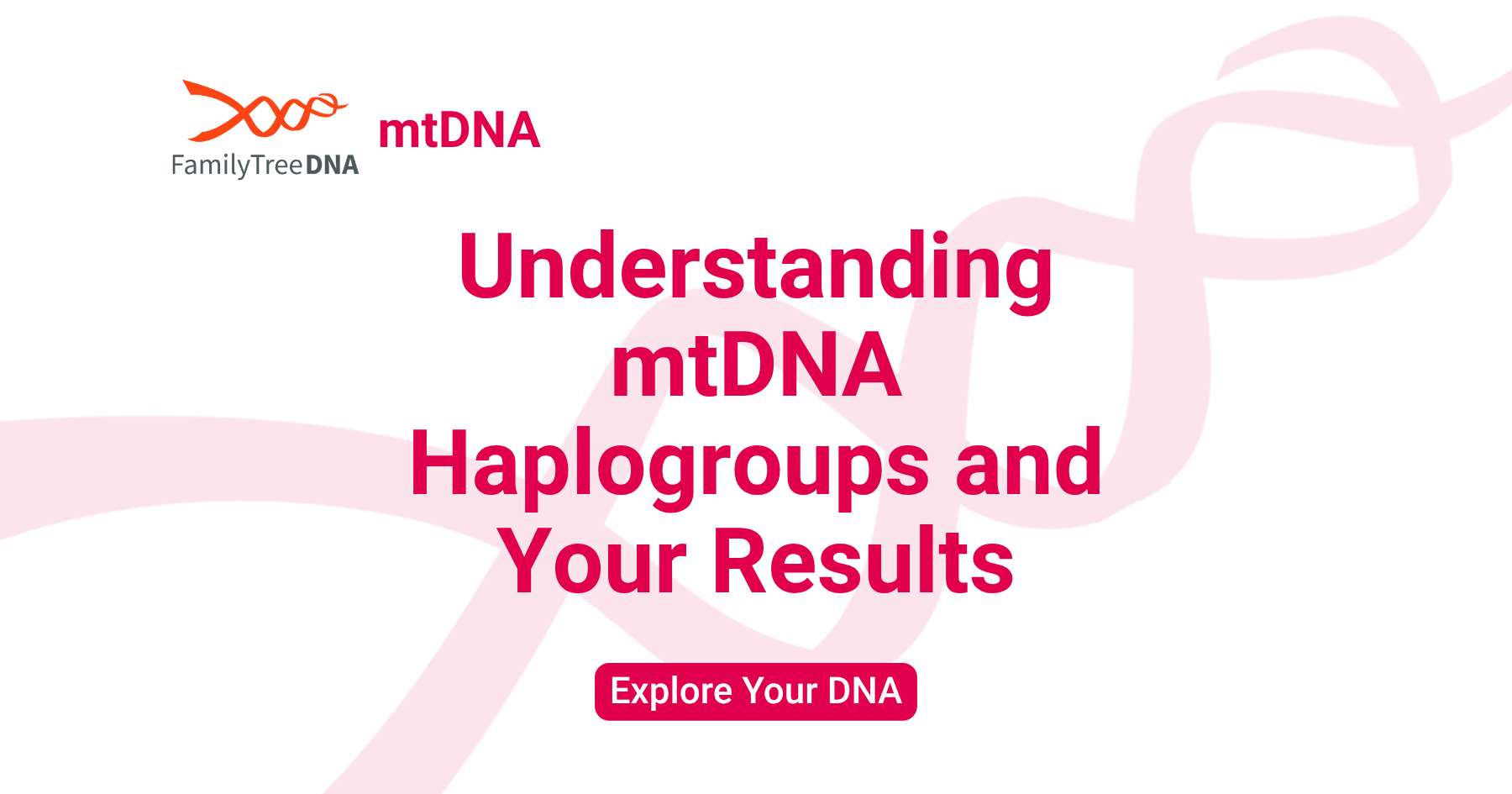 FamilyTreeDNA

mtDNA

Understanding mtDNA Haplogroups and Your Results

Explore Your DNA